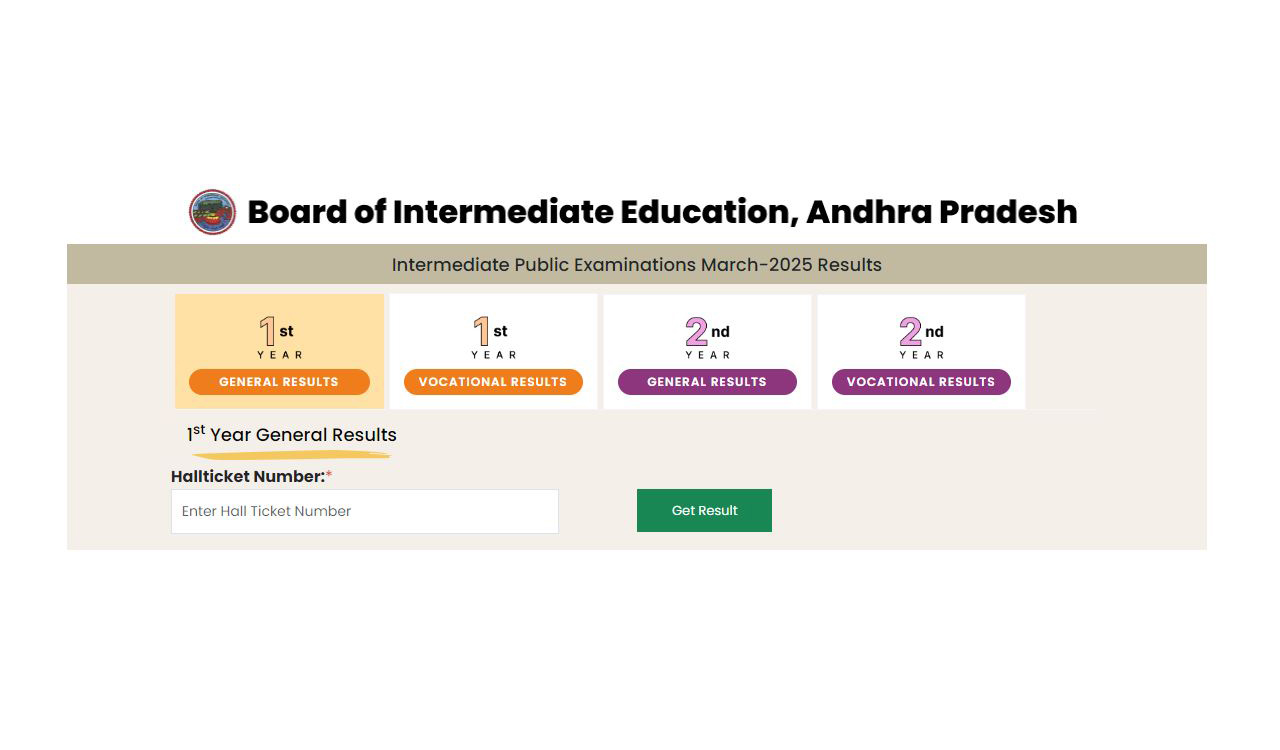 Board of Intermediate Education, Andhra Pradesh

Intermediate Public Examinations March-2025 Results

1st YEAR
GENERAL RESULTS

1st YEAR
VOCATIONAL RESULTS

2nd YEAR
GENERAL RESULTS

2nd YEAR
VOCATIONAL RESULTS

1st Year General Results

Hallticket Number:*

Enter Hall Ticket Number

Get Result